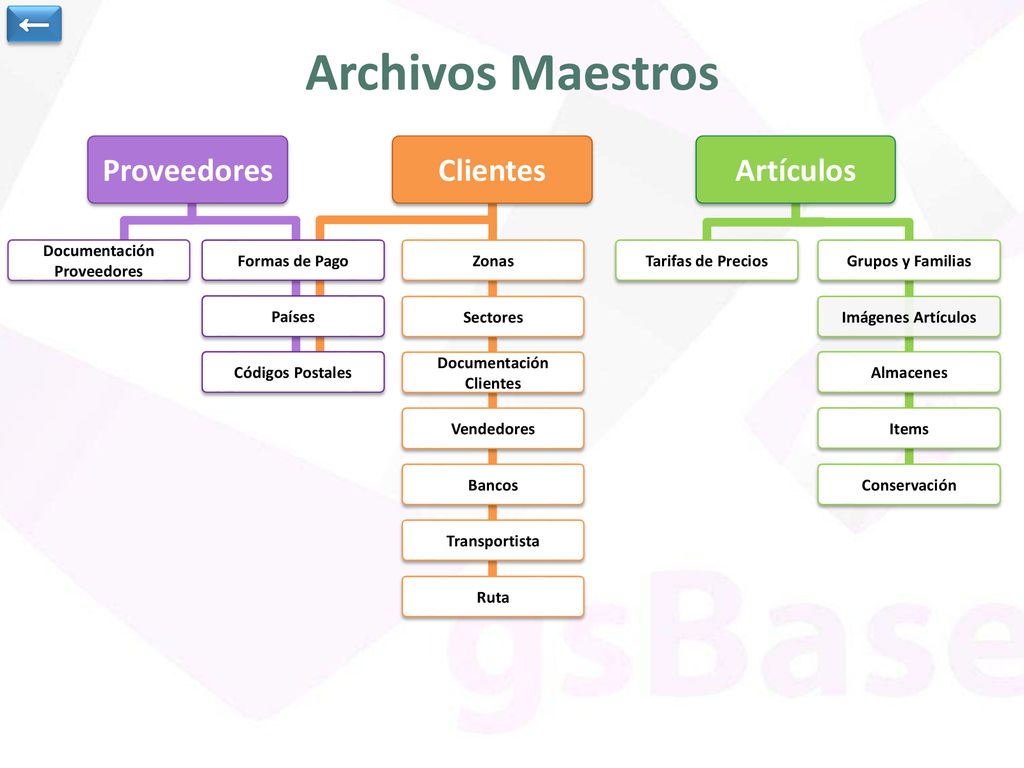 Archivos Maestros

Proveedores

Documentación Proveedores

Formas de Pago

Países

Códigos Postales

Clientes

Zonas

Sectores

Documentación Clientes

Vendedores

Bancos

Transportista

Ruta

Artículos

Tarifas de Precios

Grupos y Familias

Imágenes Artículos

Almacenes

Items

Conservación

gsBase